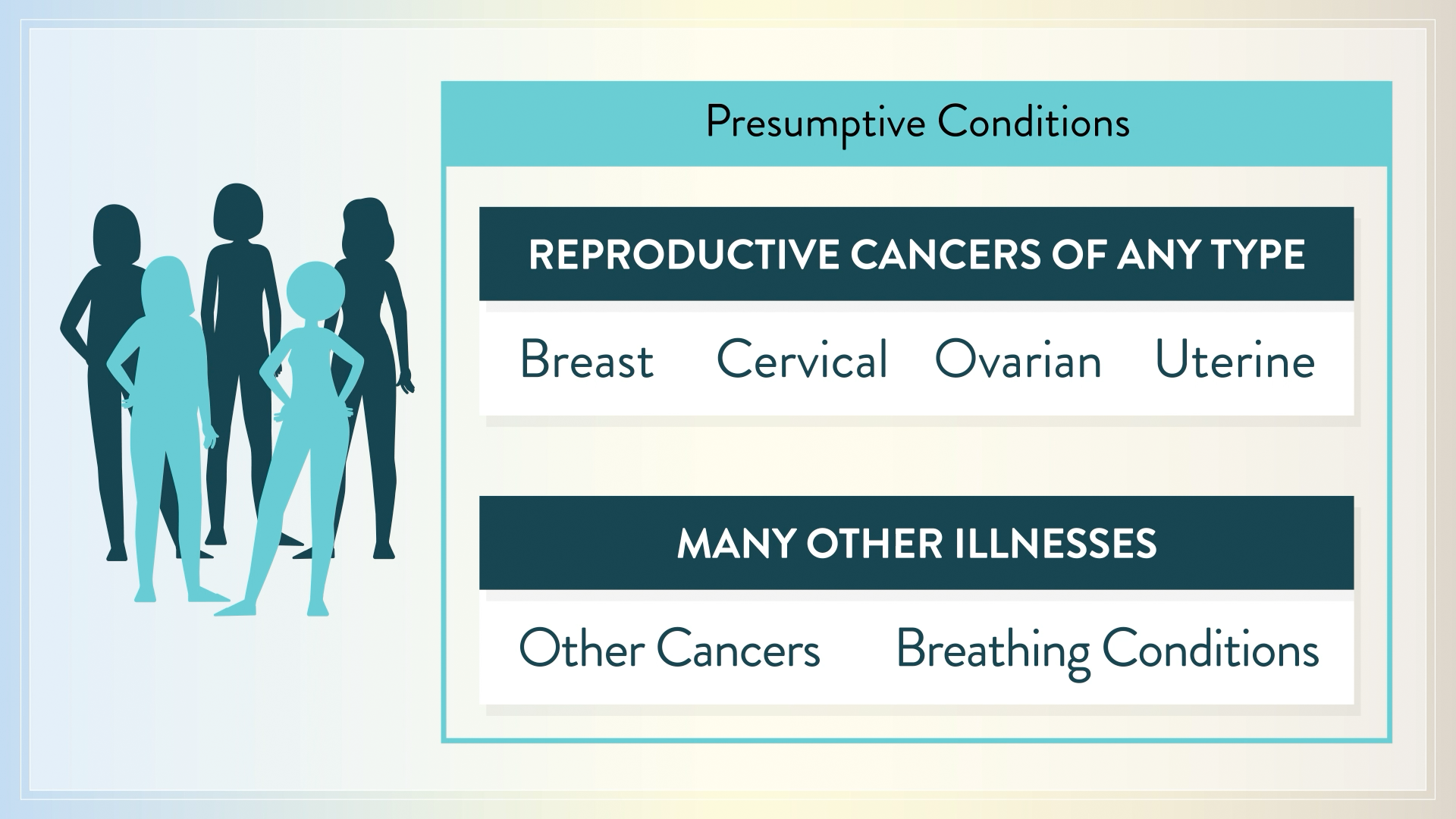 Presumptive Conditions

REPRODUCTIVE CANCERS OF ANY TYPE

Breast Cervical Ovarian Uterine

MANY OTHER ILLNESSES

Other Cancers Breathing Conditions